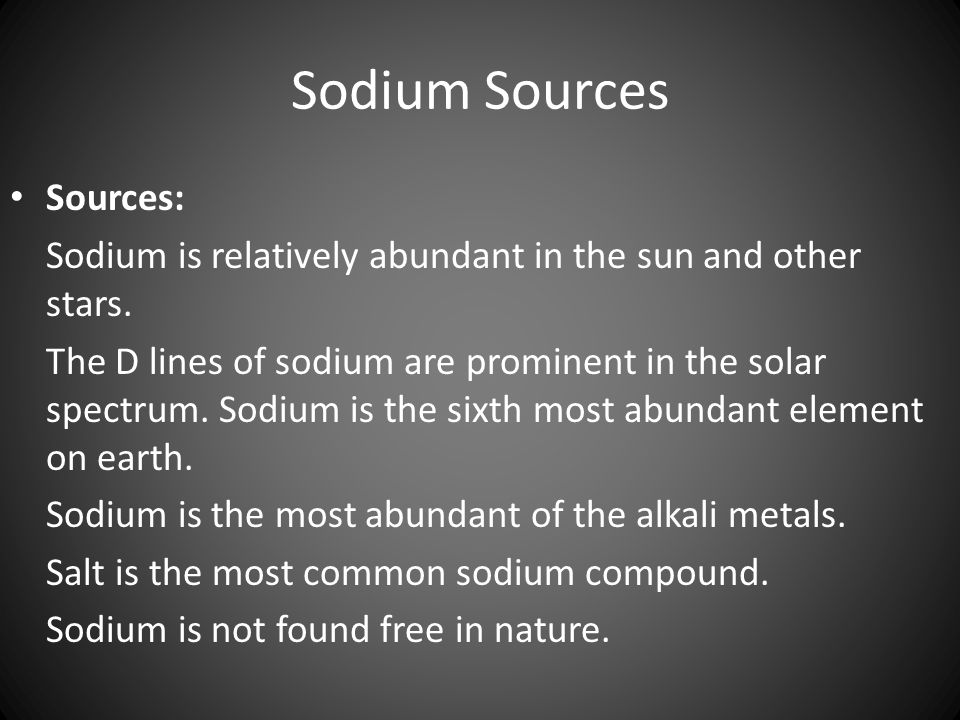 Sodium Sources

• Sources:

Sodium is relatively abundant in the sun and other stars.

The D lines of sodium are prominent in the solar spectrum. Sodium is the sixth most abundant element on earth.

Sodium is the most abundant of the alkali metals.

Salt is the most common sodium compound.

Sodium is not found free in nature.